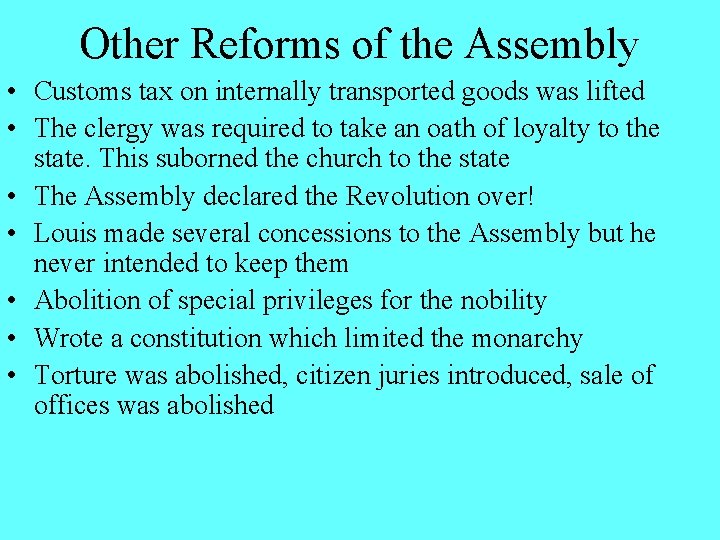 Other Reforms of the Assembly

• Customs tax on internally transported goods was lifted
• The clergy was required to take an oath of loyalty to the state. This suborned the church to the state
• The Assembly declared the Revolution over!
• Louis made several concessions to the Assembly but he never intended to keep them
• Abolition of special privileges for the nobility
• Wrote a constitution which limited the monarchy
• Torture was abolished, citizen juries introduced, sale of offices was abolished